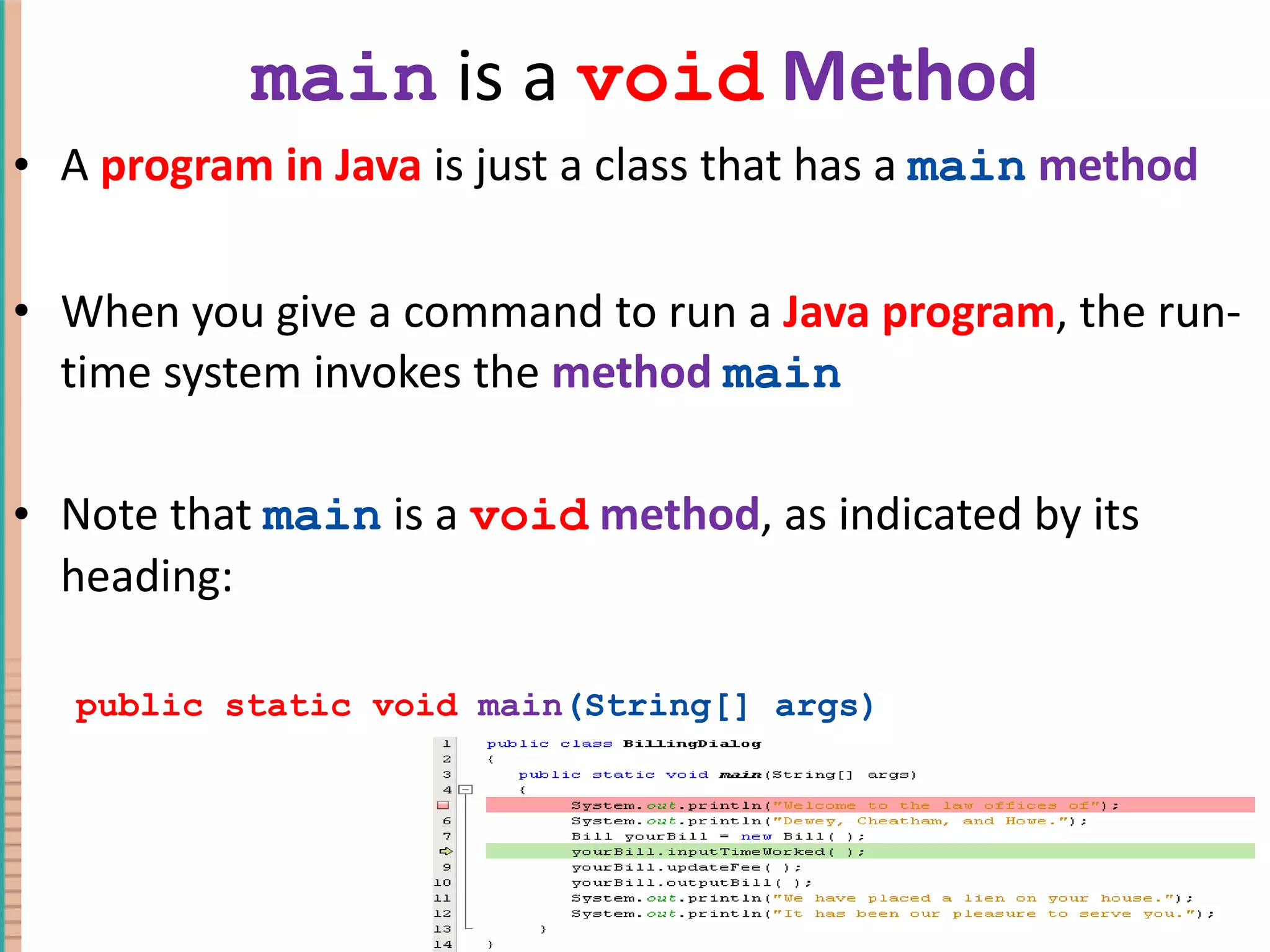 main is a void Method

• A program in Java is just a class that has a main method

• When you give a command to run a Java program, the run-time system invokes the method main

• Note that main is a void method, as indicated by its heading:

public static void main(String[] args)

1 public class BillingDialog
2 {
3 public static void main(String[] args)
4 {
System.out.println("Welcome to the law offices of");
6 System.out.println("Dewey, Cheatham, and Howe.");
7 Bill yourBill = new Bill( );
yourBill.inputTimeWorked( );
9 yourBill.updateFee( );
10 yourBill.outputBill( );
11 System.out.println("We have placed a lien on your house.");
12 System.out.println("It has been our pleasure to serve you.");
13 }
14 }